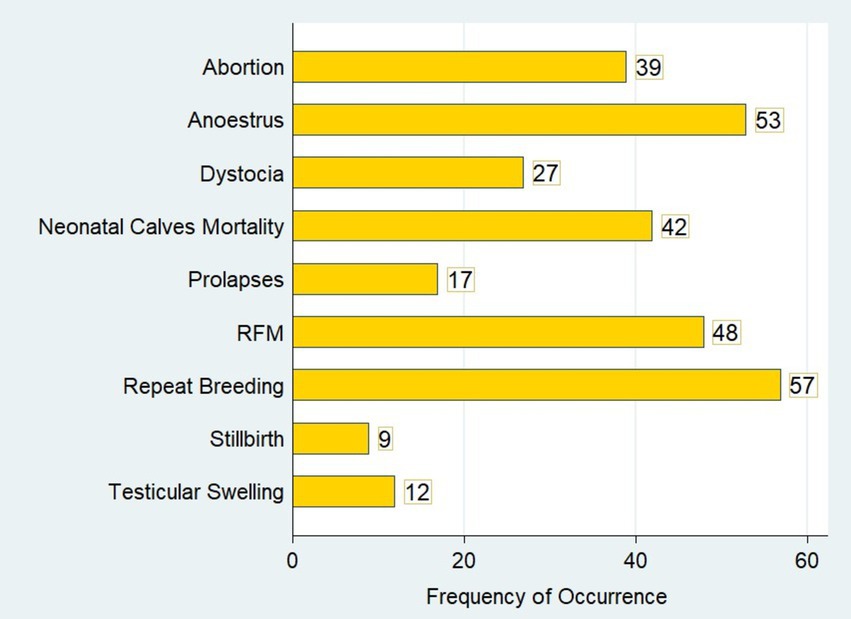 Abortion 39
Anoestrus 53
Dystocia 27
Neonatal Calves Mortality 42
Prolapses 17
RFM 48
Repeat Breeding 57
Stillbirth 9
Testicular Swelling 12

0
20
40
60
Frequency of Occurrence